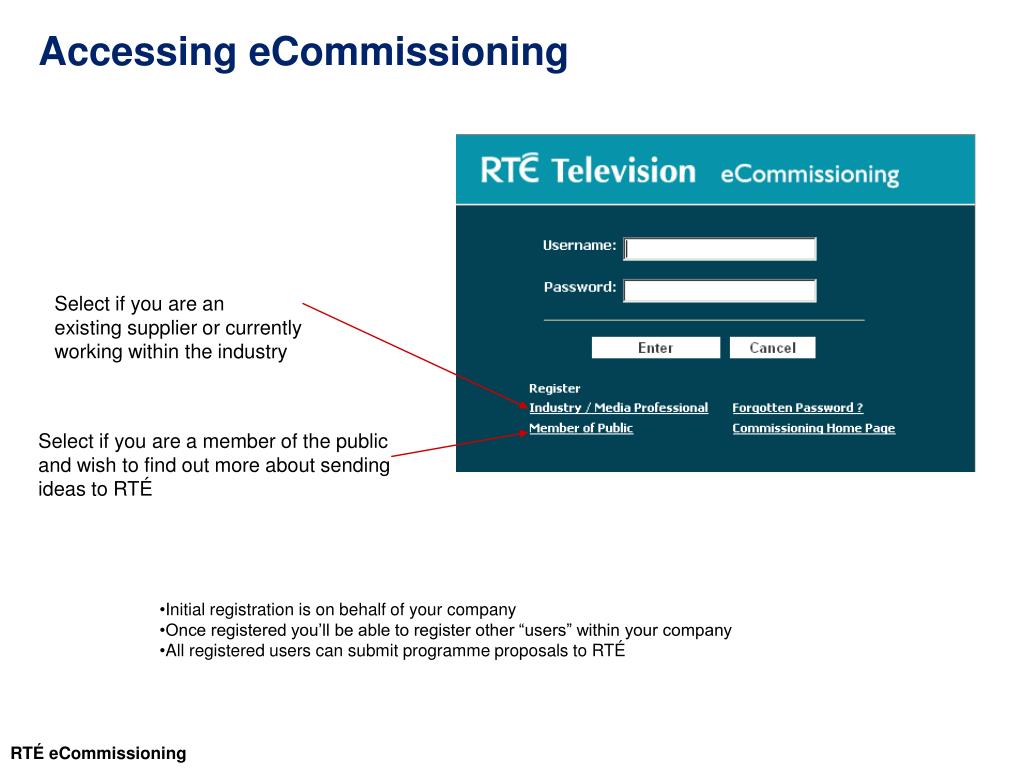 Accessing eCommissioning

RTÉ Television eCommissioning

Username:

Password:

Enter Cancel

Register

Industry / Media Professional

Member of Public

Forgotten Password ?

Commissioning Home Page

Select if you are an existing supplier or currently working within the industry

Select if you are a member of the public and wish to find out more about sending ideas to RTÉ

•Initial registration is on behalf of your company
•Once registered you'll be able to register other "users" within your company
•All registered users can submit programme proposals to RTÉ

RTÉ eCommissioning